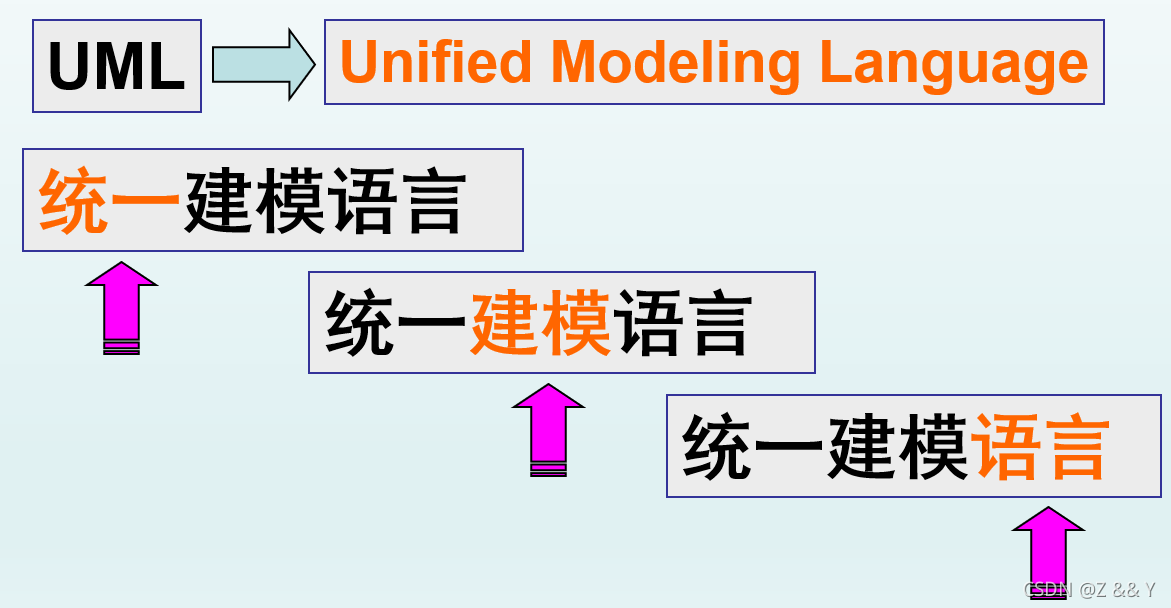 UML

Unified Modeling Language

统一建模语言

统一建模语言

统一建模语言

CSDN @Z && Y